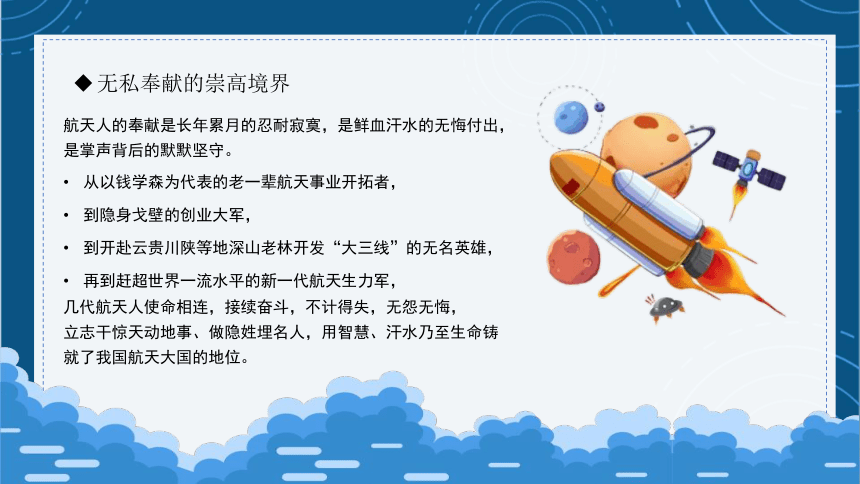 ◆ 无私奉献的崇高境界

航天人的奉献是长年累月的忍耐寂寞，是鲜血汗水的无悔付出，是掌声背后的默默坚守。

• 从以钱学森为代表的老一辈航天事业开拓者，

• 到隐身戈壁的创业大军，

• 到开赴云贵川陕等地深山老林开发“大三线”的无名英雄，

• 再到赶超世界一流水平的新一代航天生力军，

几代航天人使命相连，接续奋斗，不计得失，无怨无悔，立志干惊天动地事、做隐姓埋名人，用智慧、汗水乃至生命铸就了我国航天大国的地位。